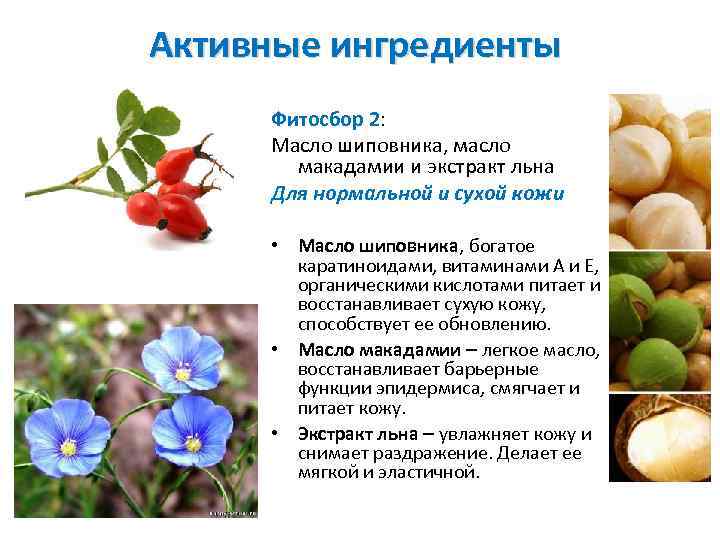 Активные ингредиенты

Фитосбор 2:
Масло шиповника, масло макадамии и экстракт льна
Для нормальной и сухой кожи

• Масло шиповника, богатое каратиноидами, витаминами А и Е, органическими кислотами питает и восстанавливает сухую кожу, способствует ее обновлению.
• Масло макадамии – легкое масло, восстанавливает барьерные функции эпидермиса, смягчает и питает кожу.
• Экстракт льна – увлажняет кожу и снимает раздражение. Делает ее мягкой и эластичной.